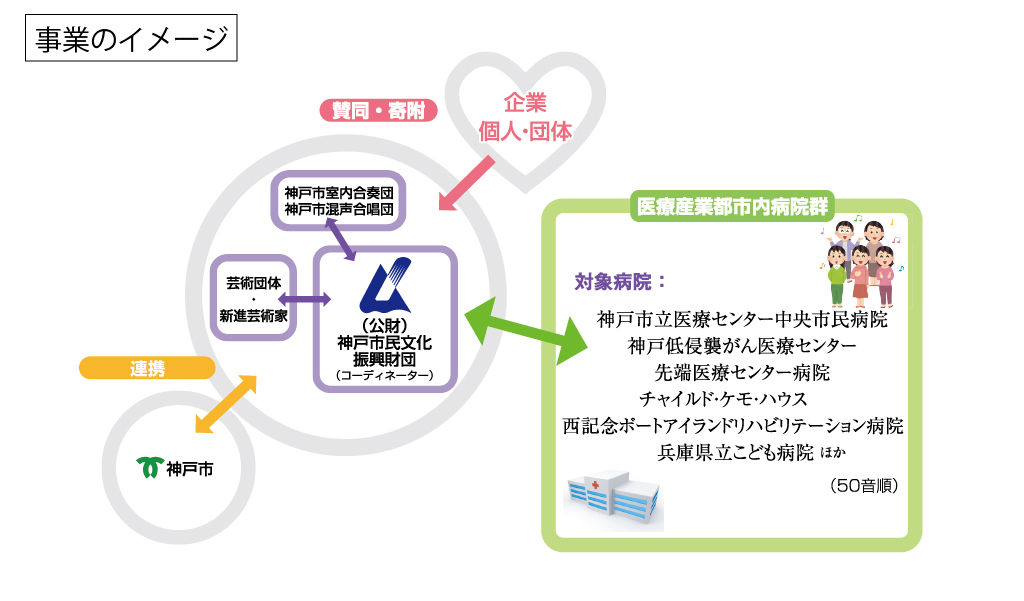 事業のイメージ

賛同・寄附

企業
個人・団体

神戸市室内合奏団
神戸市混声合唱団

芸術団体
・
新進芸術家

（公財）
神戸市民文化
振興財団
（コーディネーター）

連携

神戸市

医療産業都市内病院群

対象病院：

神戸市立医療センター中央市民病院
神戸低侵襲がん医療センター
先端医療センター病院
チャイルド・ケモ・ハウス
西記念ポートアイランドリハビリテーション病院
兵庫県立こども病院 ほか

（50音順）